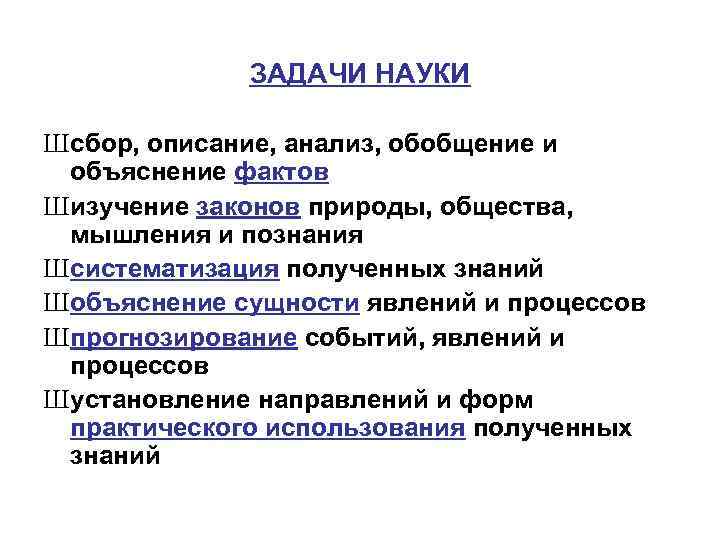 ЗАДАЧИ НАУКИ

Шсбор, описание, анализ, обобщение и объяснение фактов

Шизучение законов природы, общества, мышления и познания

Шсистематизация полученных знаний

Шобъяснение сущности явлений и процессов

Шпрогнозирование событий, явлений и процессов

Шустановление направлений и форм практического использования полученных знаний